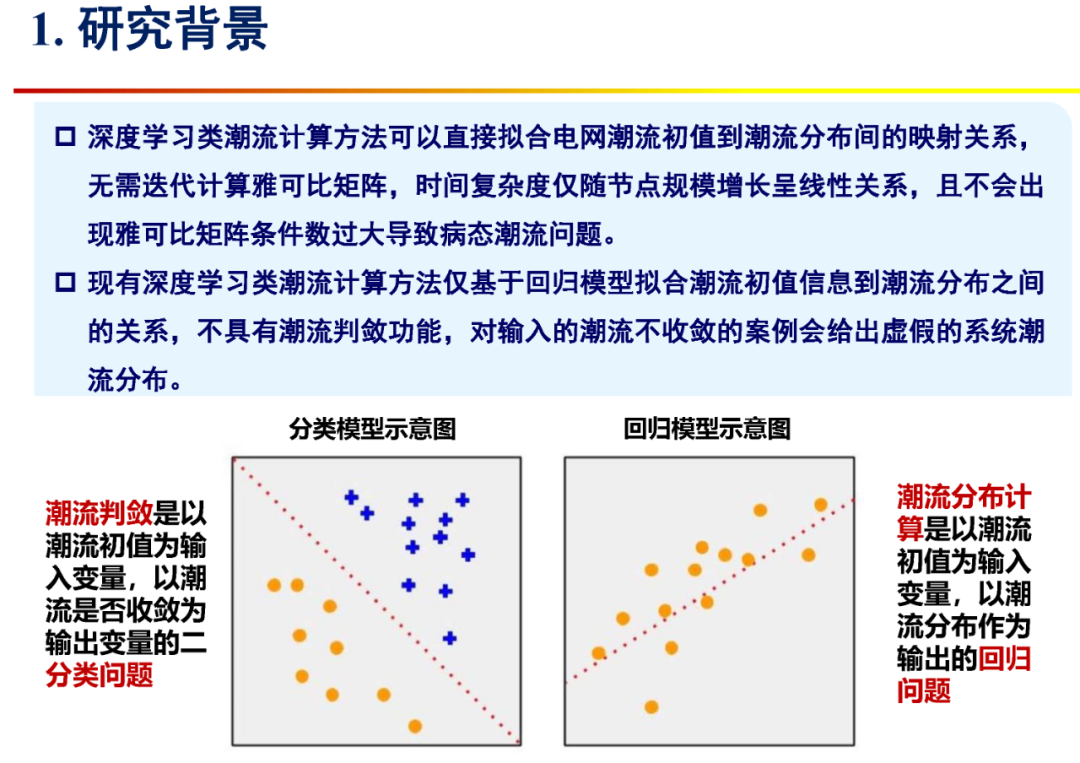 1. 研究背景

□ 深度学习类潮流计算方法可以直接拟合电网潮流初值到潮流分布间的映射关系，无需迭代计算雅可比矩阵，时间复杂度仅随节点规模增长呈线性关系，且不会出现雅可比矩阵条件数过大导致病态潮流问题。

□ 现有深度学习类潮流计算方法仅基于回归模型拟合潮流初值信息到潮流分布之间的关系，不具有潮流判敛功能，对输入的潮流不收敛的案例会给出虚假的系统潮流分布。

分类模型示意图

回归模型示意图

潮流判敛是以潮流初值为输入变量，以潮流是否收敛为输出变量的二分类问题

潮流分布计算是以潮流初值为输入变量，以潮流分布作为输出的回归问题